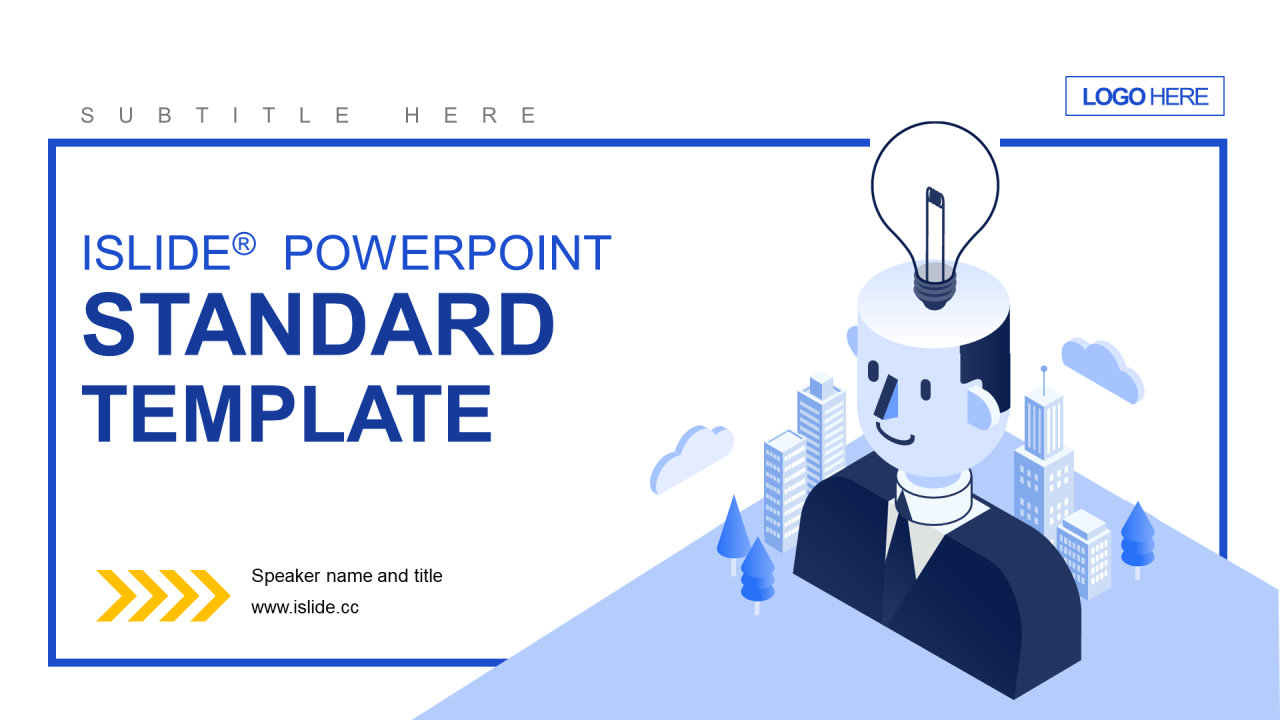 SUBTITLE HERE

LOGO HERE

ISLIDE® POWERPOINT
STANDARD TEMPLATE

Speaker name and title
www.islide.cc